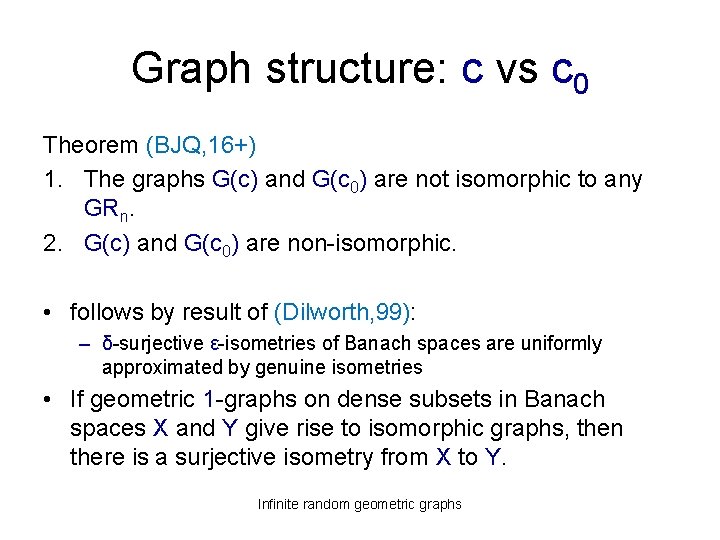 Graph structure: c vs $c_0$

Theorem (BJQ,16+)
1. The graphs G(c) and G($c_0$) are not isomorphic to any $GR_n$.
2. G(c) and G($c_0$) are non-isomorphic.

• follows by result of (Dilworth,99):
– δ-surjective ε-isometries of Banach spaces are uniformly approximated by genuine isometries
• If geometric 1-graphs on dense subsets in Banach spaces X and Y give rise to isomorphic graphs, then there is a surjective isometry from X to Y.

Infinite random geometric graphs